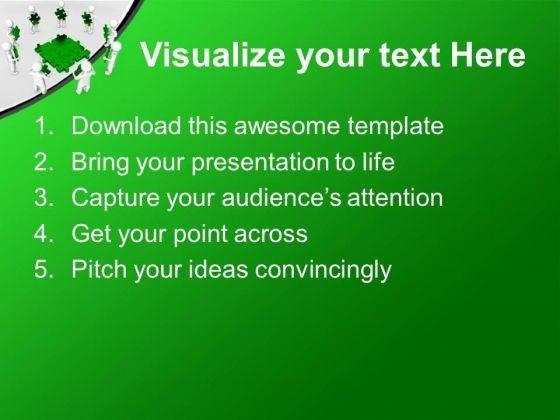 Visualize your text Here

1. Download this awesome template
2. Bring your presentation to life
3. Capture your audience's attention
4. Get your point across
5. Pitch your ideas convincingly